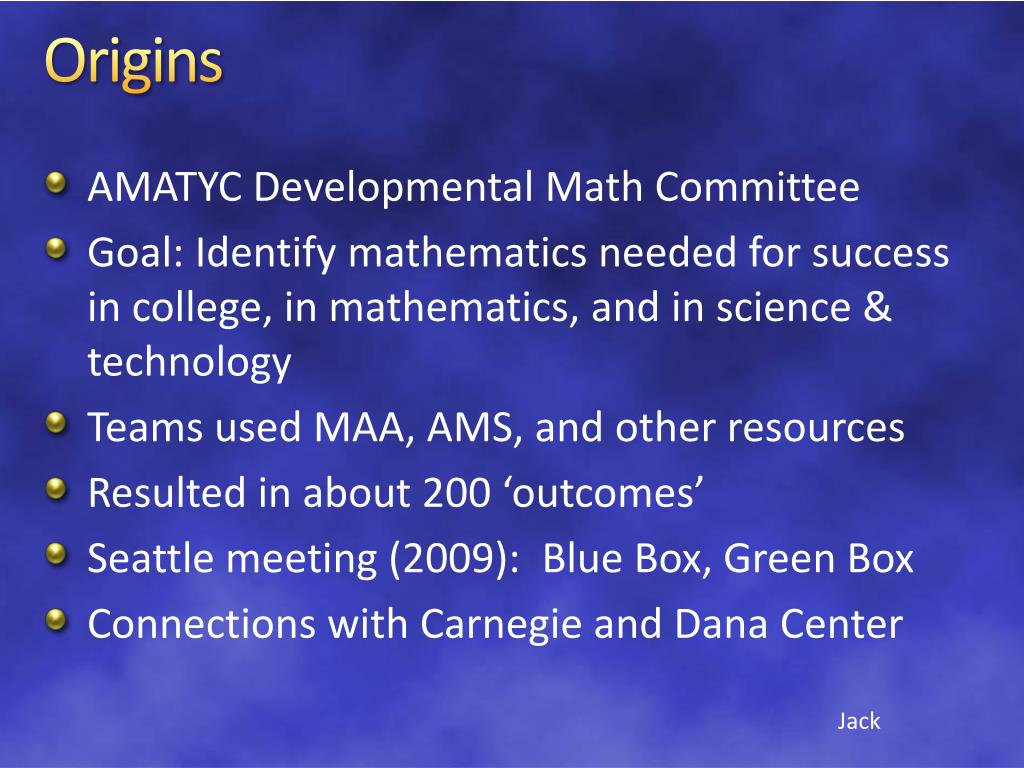 Origins

AMATYC Developmental Math Committee

Goal: Identify mathematics needed for success in college, in mathematics, and in science & technology

Teams used MAA, AMS, and other resources

Resulted in about 200 ‘outcomes’

Seattle meeting (2009): Blue Box, Green Box

Connections with Carnegie and Dana Center

Jack